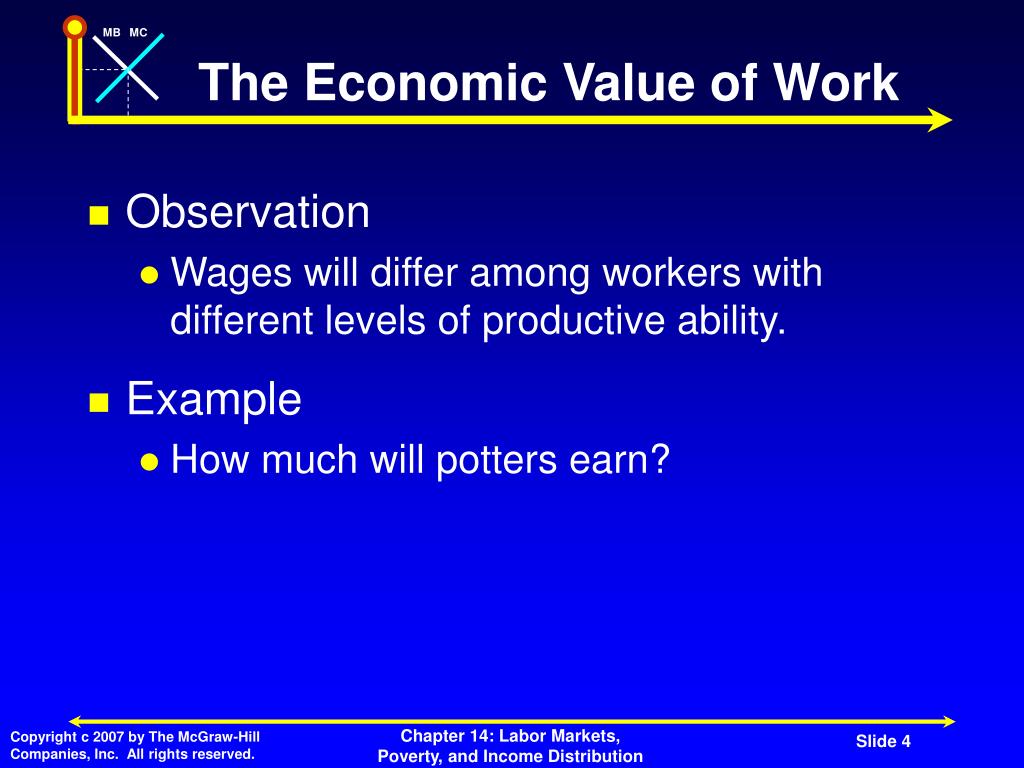 MB MC

The Economic Value of Work

Observation

Wages will differ among workers with different levels of productive ability.

Example

How much will potters earn?

Copyright c 2007 by The McGraw-Hill Companies, Inc. All rights reserved.

Chapter 14: Labor Markets, Poverty, and Income Distribution

Slide 4